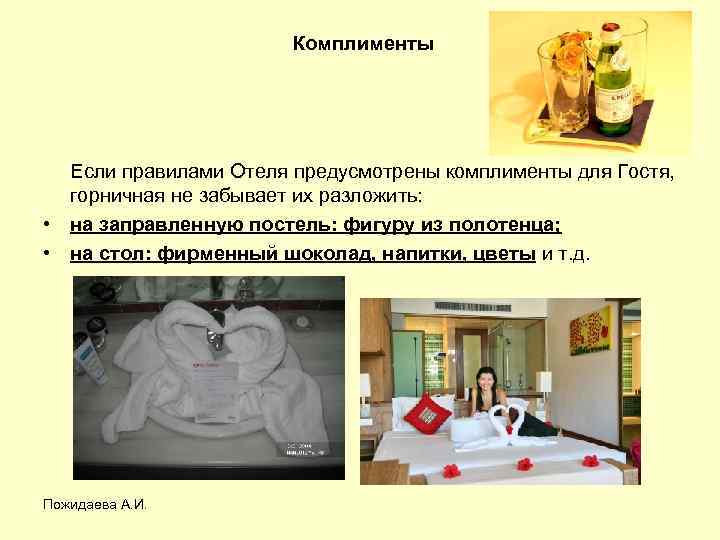 Комплименты

Если правилами Отеля предусмотрены комплименты для Гостя, горничная не забывает их разложить:

• на заправленную постель: фигуру из полотенца;
• на стол: фирменный шоколад, напитки, цветы и т.д.

Пожидаева А.И.